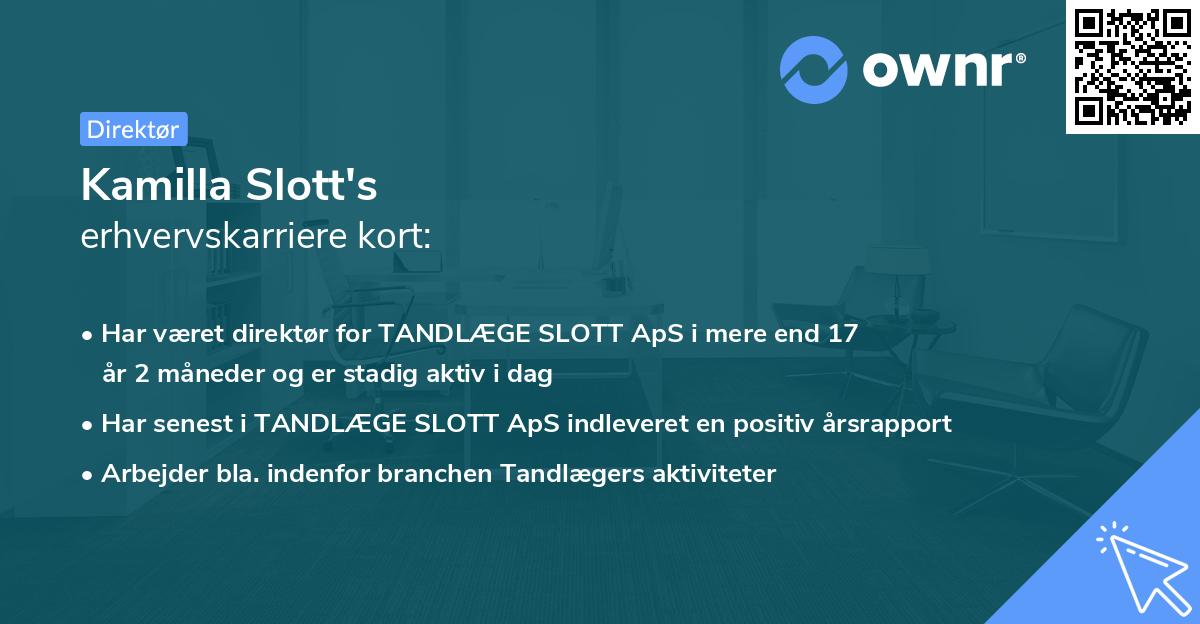 ownr®

Direktør

Kamilla Slott's
erhvervskarriere kort:

• Har været direktør for TANDLÆGE SLOTT ApS i mere end 17 år 2 måneder og er stadig aktiv i dag
• Har senest i TANDLÆGE SLOTT ApS indleveret en positiv årsrapport
• Arbejder bla. indenfor branchen Tandlægers aktiviteter